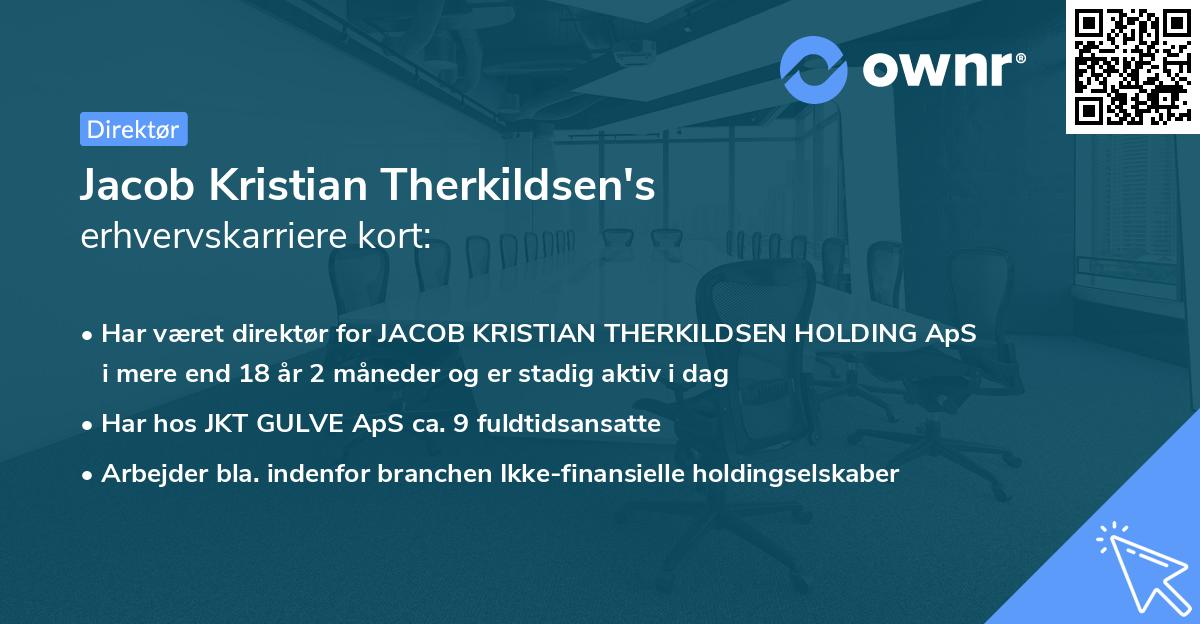 ownr®

Direktør

Jacob Kristian Therkildsen's
erhvervskarriere kort:

• Har været direktør for JACOB KRISTIAN THERKILDSEN HOLDING ApS i mere end 18 år 2 måneder og er stadig aktiv i dag
• Har hos JKT GULVE ApS ca. 9 fuldtidsansatte
• Arbejder bla. indenfor branchen Ikke-finansielle holdingselskaber